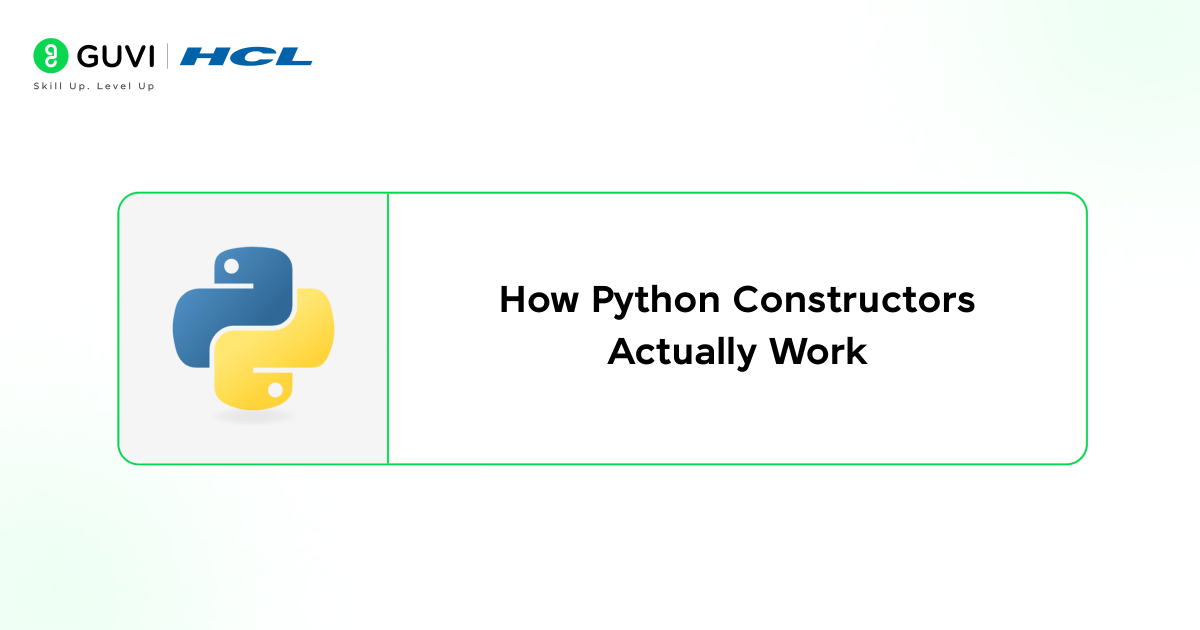 GUVI | HCL
Skill Up. Level Up

How Python Constructors Actually Work